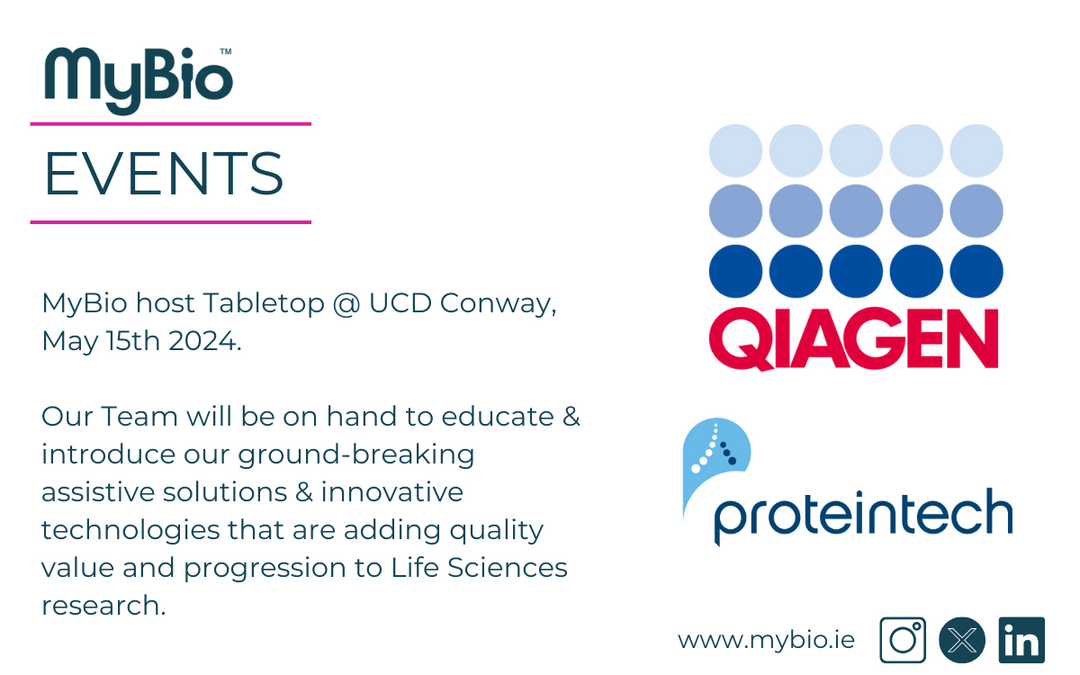 MyBio™

EVENTS

MyBio host Tabletop @ UCD Conway, May 15th 2024.

Our Team will be on hand to educate & introduce our ground-breaking assistive solutions & innovative technologies that are adding quality value and progression to Life Sciences research.

QIAGEN

proteintech

www.mybio.ie

in